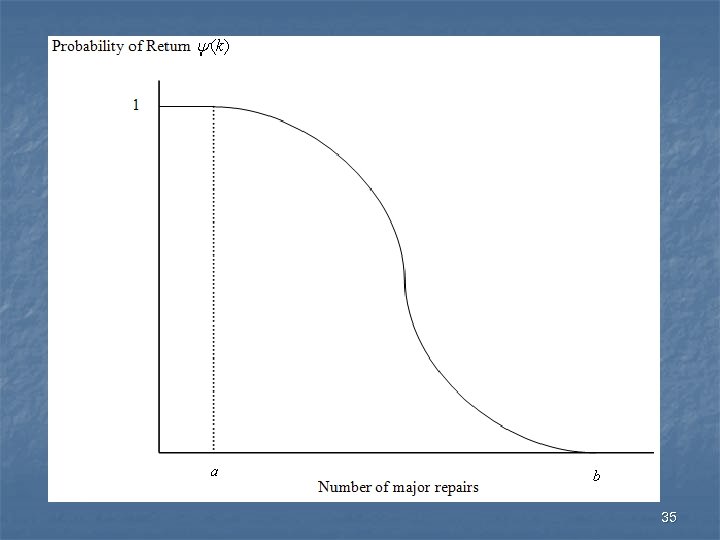 Probability of Return $\psi(k)$

1

$a$

$b$

Number of major repairs

35